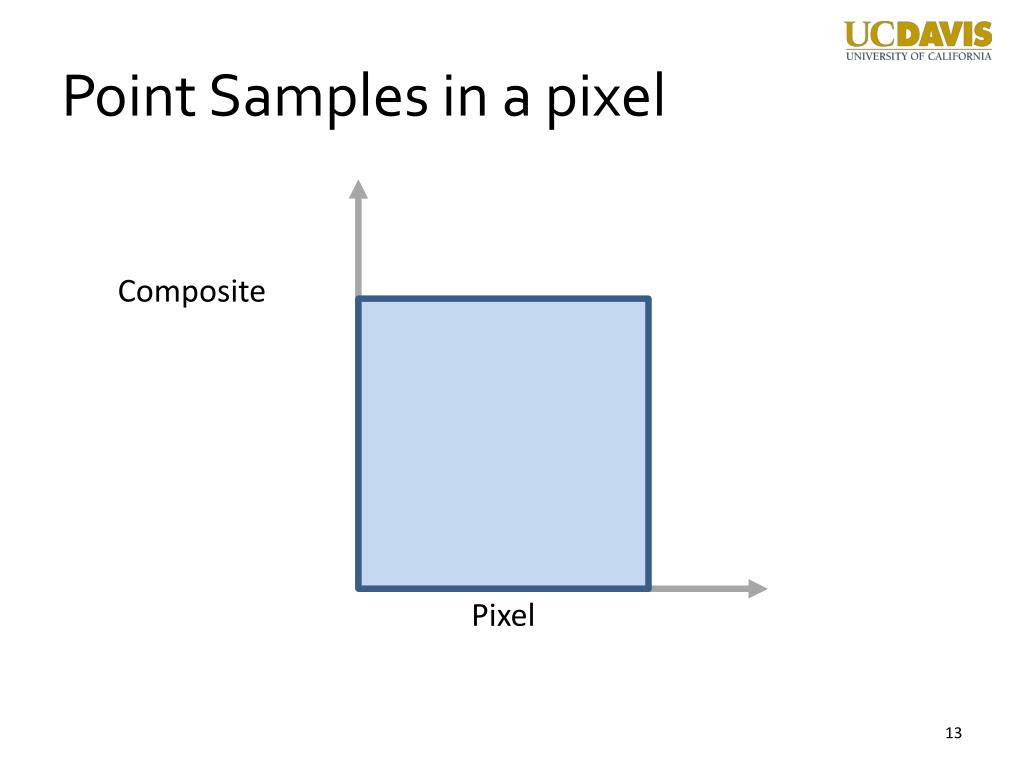 UCDAVIS
UNIVERSITY OF CALIFORNIA

Point Samples in a pixel

Composite

Pixel

13